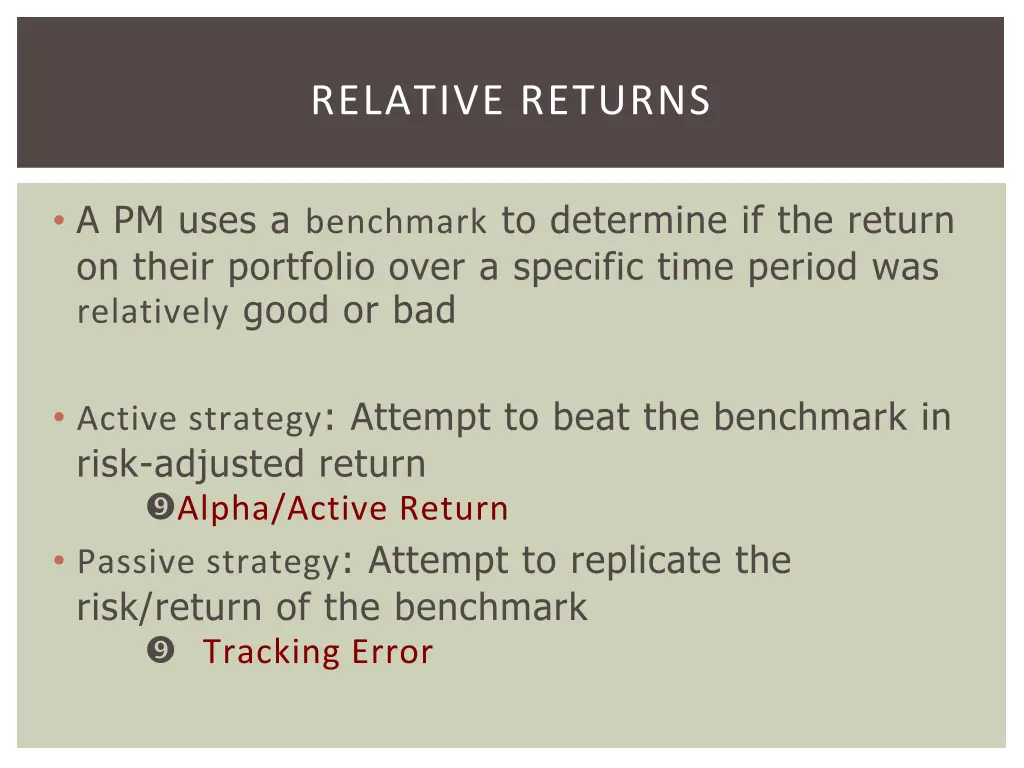 RELATIVE RETURNS

• A PM uses a benchmark to determine if the return on their portfolio over a specific time period was relatively good or bad

• Active strategy: Attempt to beat the benchmark in risk-adjusted return

❾Alpha/Active Return

• Passive strategy: Attempt to replicate the risk/return of the benchmark

❾ Tracking Error